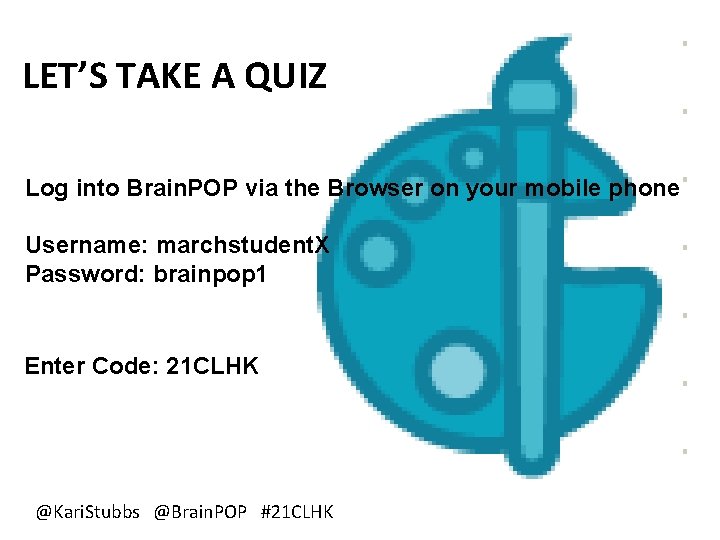 LET'S TAKE A QUIZ

Log into BrainPOP via the Browser on your mobile phone

Username: marchstudentX
Password: brainpop1

Enter Code: 21CLHK

@KariStubbs @BrainPOP #21CLHK